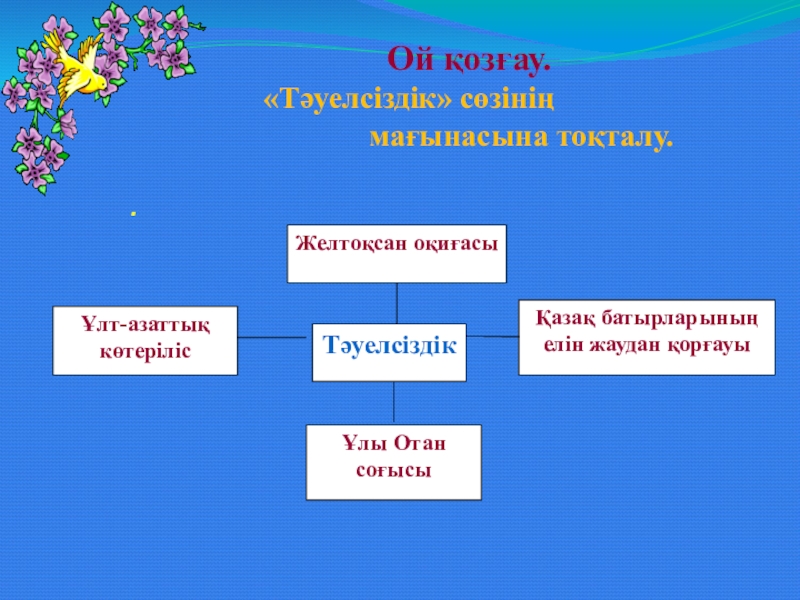 Ой қозғау.
«Тәуелсіздік» сөзінің мағынасына тоқталу.

.

Желтоқсан оқиғасы

Ұлт-азаттық көтеріліс

Тәуелсіздік

Қазақ батырларының елін жаудан қорғауы

Ұлы Отан соғысы